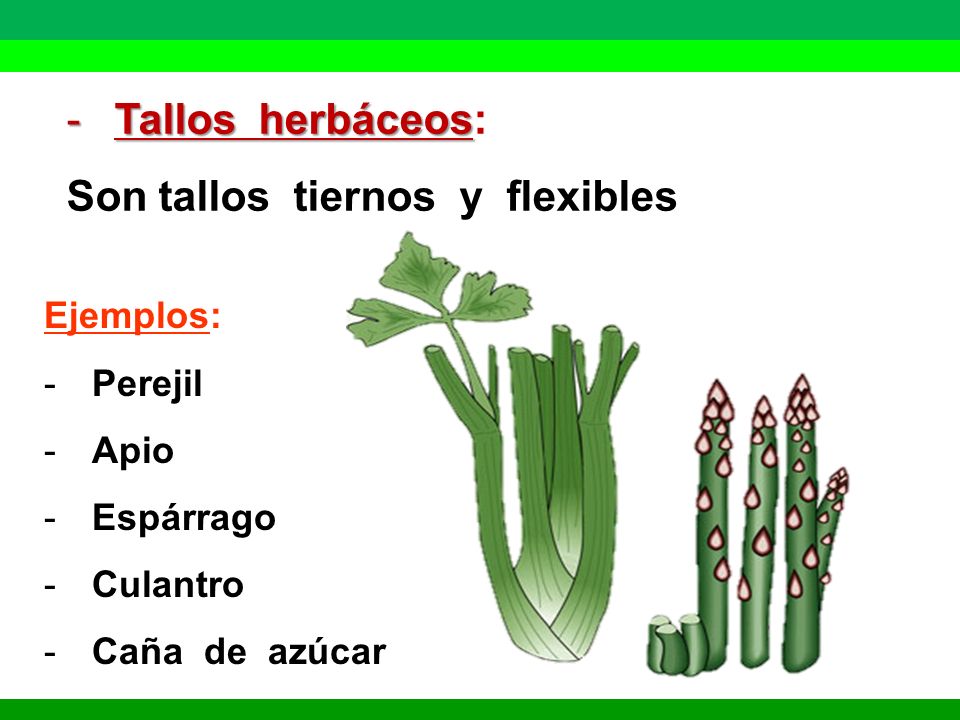 - Tallos herbáceos:

Son tallos tiernos y flexibles

Ejemplos:

- Perejil
- Apio
- Espárrago
- Culantro
- Caña de azúcar